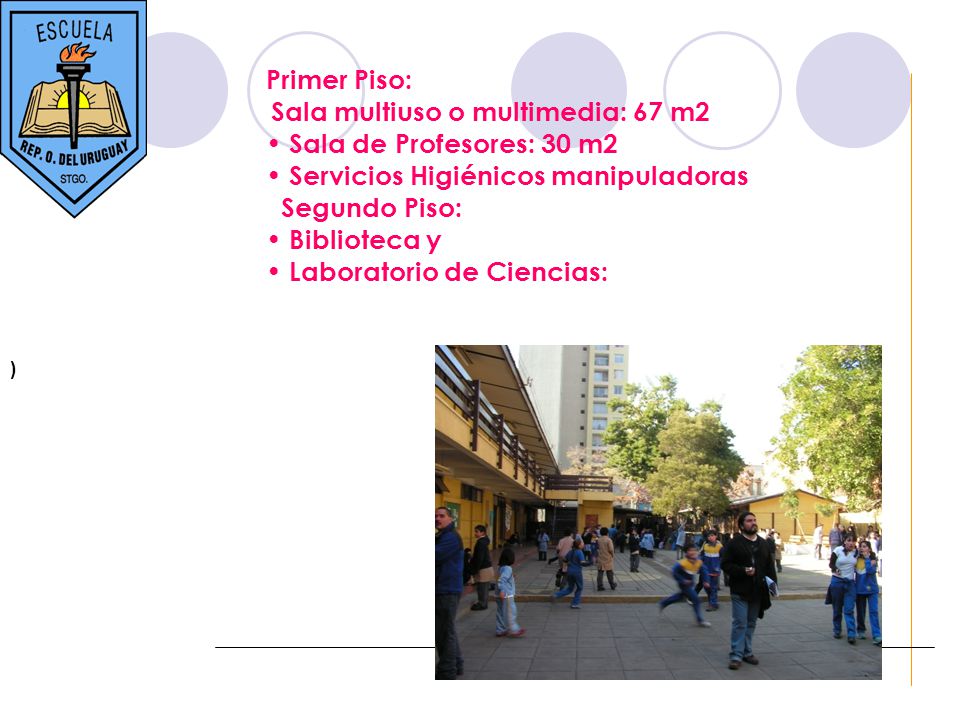 ESCUELA
REP. O. DEL URUGUAY
STGO.

Primer Piso:
Sala multiuso o multimedia: 67 m2
• Sala de Profesores: 30 m2
• Servicios Higiénicos manipuladoras
Segundo Piso:
• Biblioteca y
• Laboratorio de Ciencias:

)